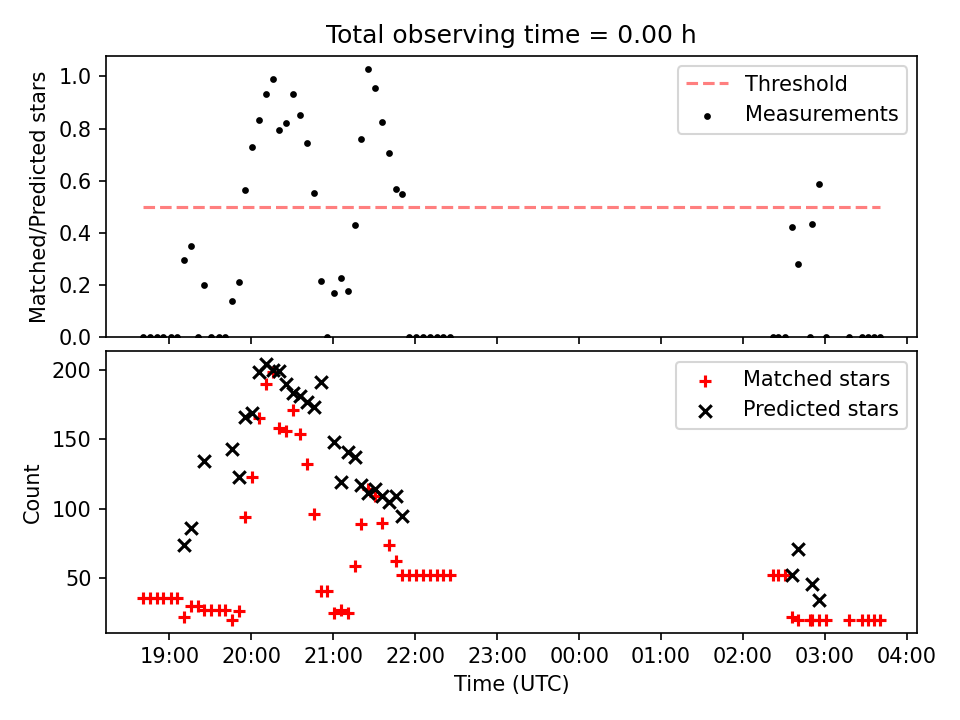 Total observing time = 0.00 h

Matched/Predicted stars

1.0
0.8
0.6
0.4
0.2
0.0

Threshold
Measurements

Count

200
150
100
50

Matched stars
Predicted stars

19:00 20:00 21:00 22:00 23:00 00:00 01:00 02:00 03:00 04:00

Time (UTC)